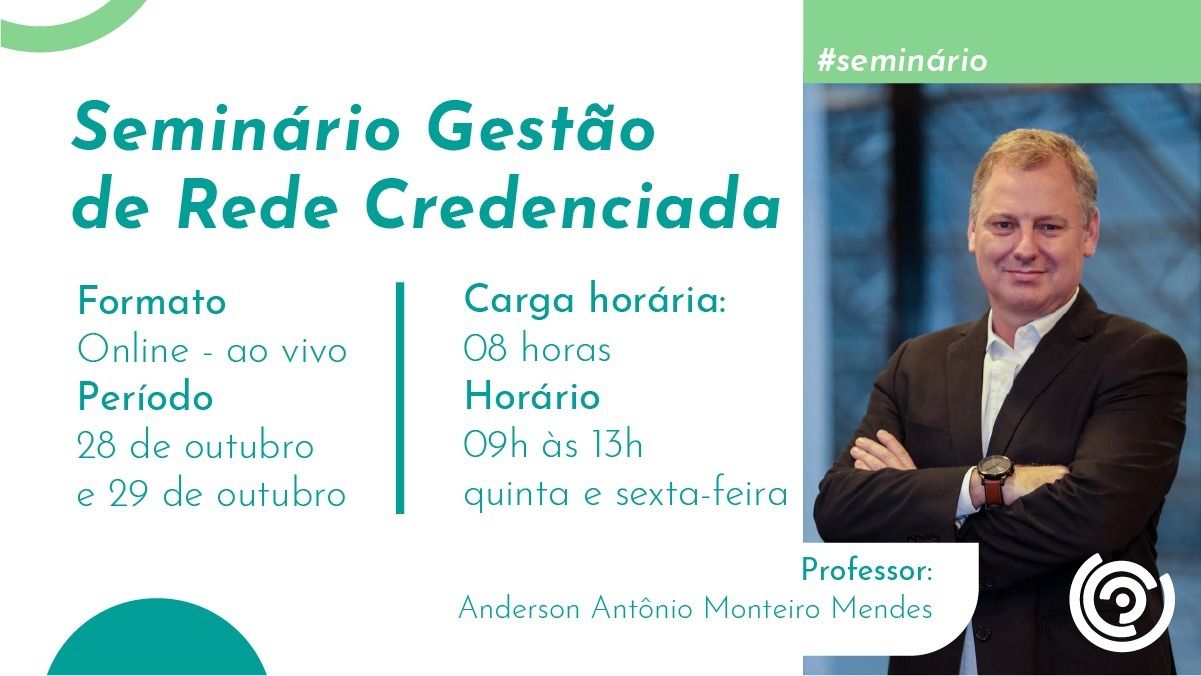 #seminário

Seminário Gestão de Rede Credenciada

Formato
Online - ao vivo
Período
28 de outubro
e 29 de outubro

Carga horária:
08 horas
Horário
09h às 13h
quinta e sexta-feira

Professor:
Anderson Antônio Monteiro Mendes